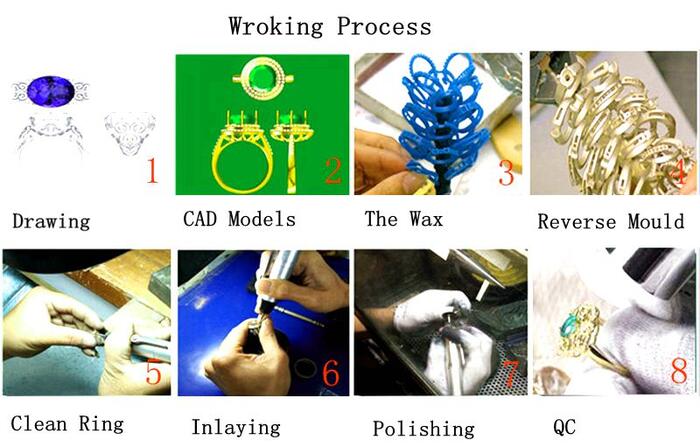 Wroking Process

1

Drawing

2

CAD Models

3

The Wax

4

Reverse Mould

5

Clean Ring

6

Inlaying

7

Polishing

8

QC